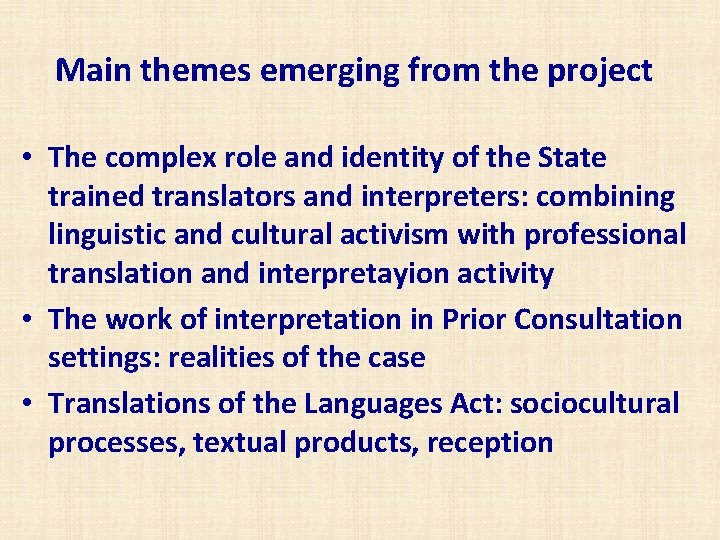 Main themes emerging from the project

• The complex role and identity of the State trained translators and interpreters: combining linguistic and cultural activism with professional translation and interpretayion activity
• The work of interpretation in Prior Consultation settings: realities of the case
• Translations of the Languages Act: sociocultural processes, textual products, reception